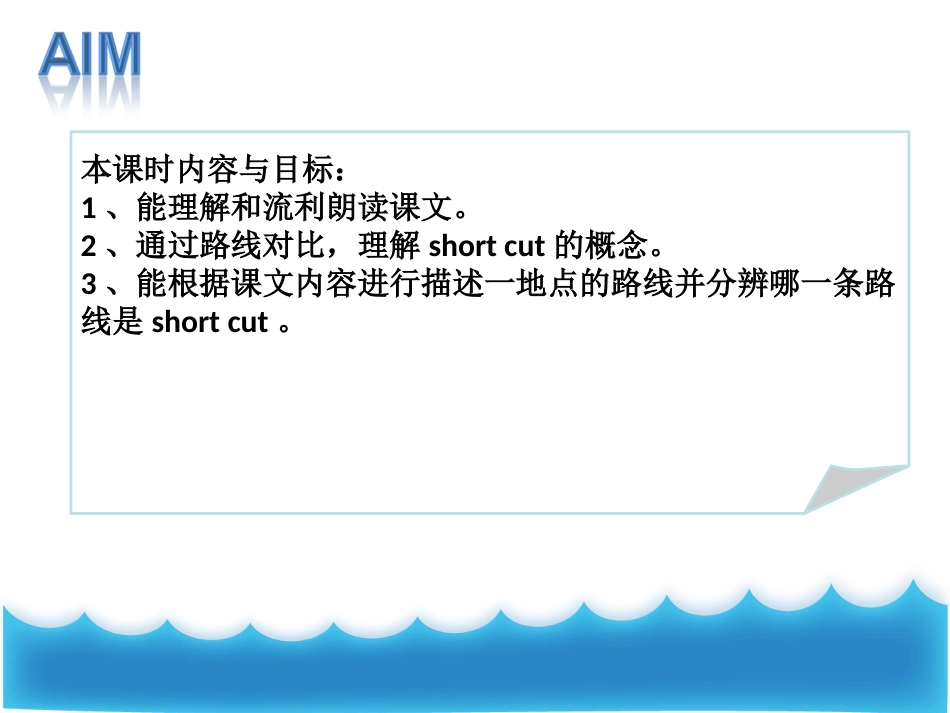 AIM

本课时内容与目标：
1 、能理解和流利朗读课文。
2 、通过路线对比，理解 short cut 的概念。
3 、能根据课文内容进行描述一地点的路线并分辨哪一条路线是 short cut 。